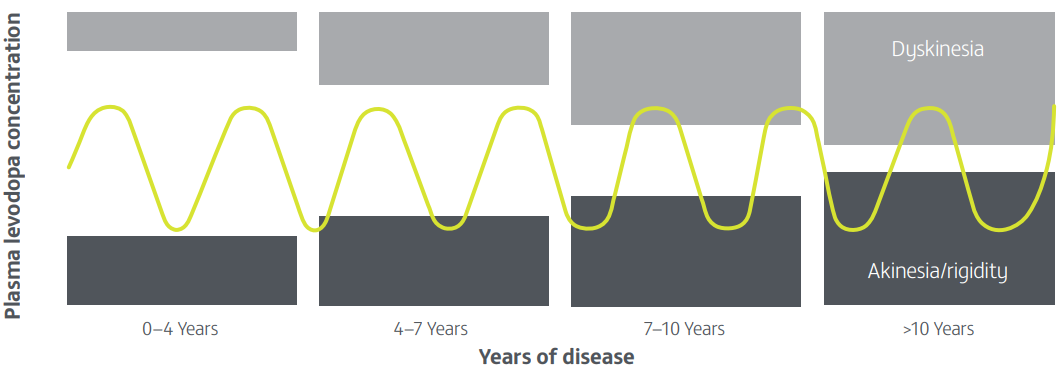 Plasma levodopa concentration

Dyskinesia

Akinesia/rigidity

0–4 Years

4–7 Years

7–10 Years

>10 Years

Years of disease